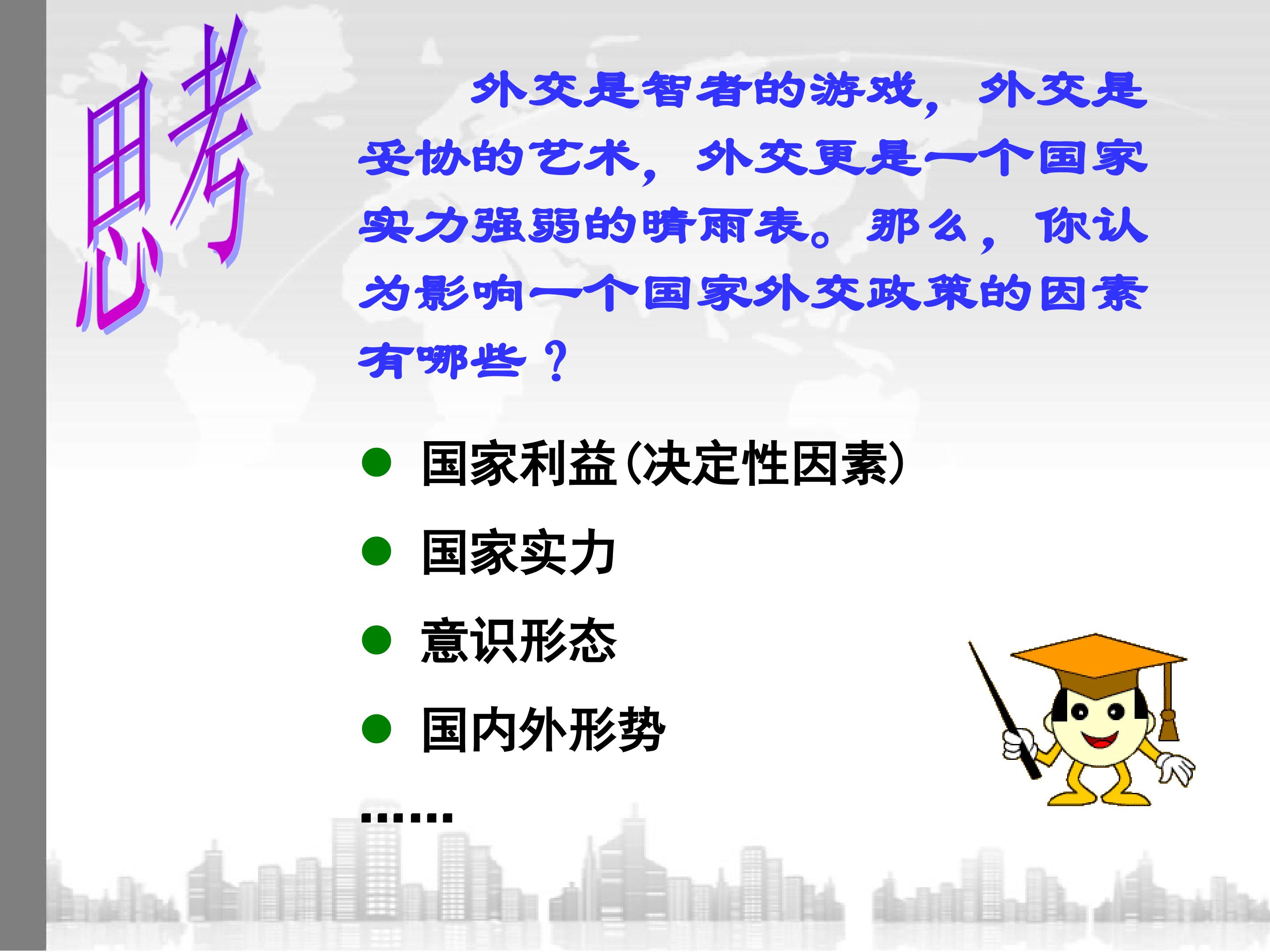 思考

外交是智者的游戏，外交是妥协的艺术，外交更是一个国家实力强弱的晴雨表。那么，你认为影响一个国家外交政策的因素有哪些？

• 国家利益(决定性因素)
• 国家实力
• 意识形态
• 国内外形势
……